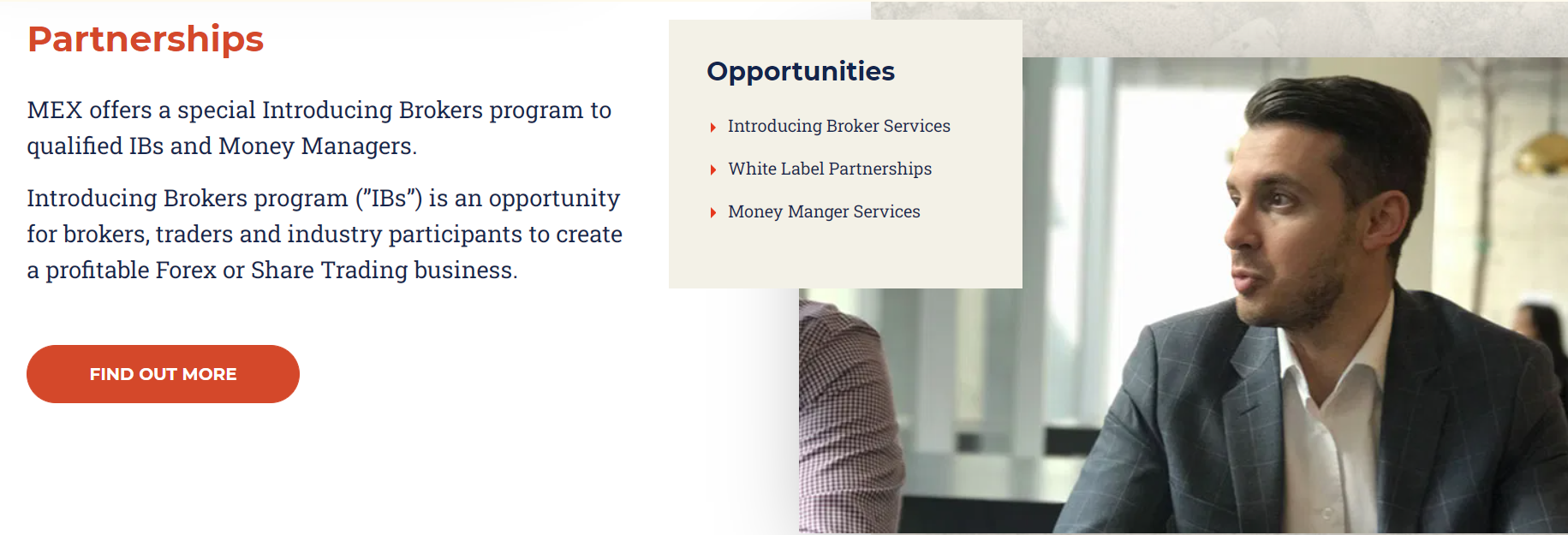 Partnerships

MEX offers a special Introducing Brokers program to qualified IBs and Money Managers.

Introducing Brokers program ("IBs") is an opportunity for brokers, traders and industry participants to create a profitable Forex or Share Trading business.

FIND OUT MORE

Opportunities

Introducing Broker Services

White Label Partnerships

Money Manger Services